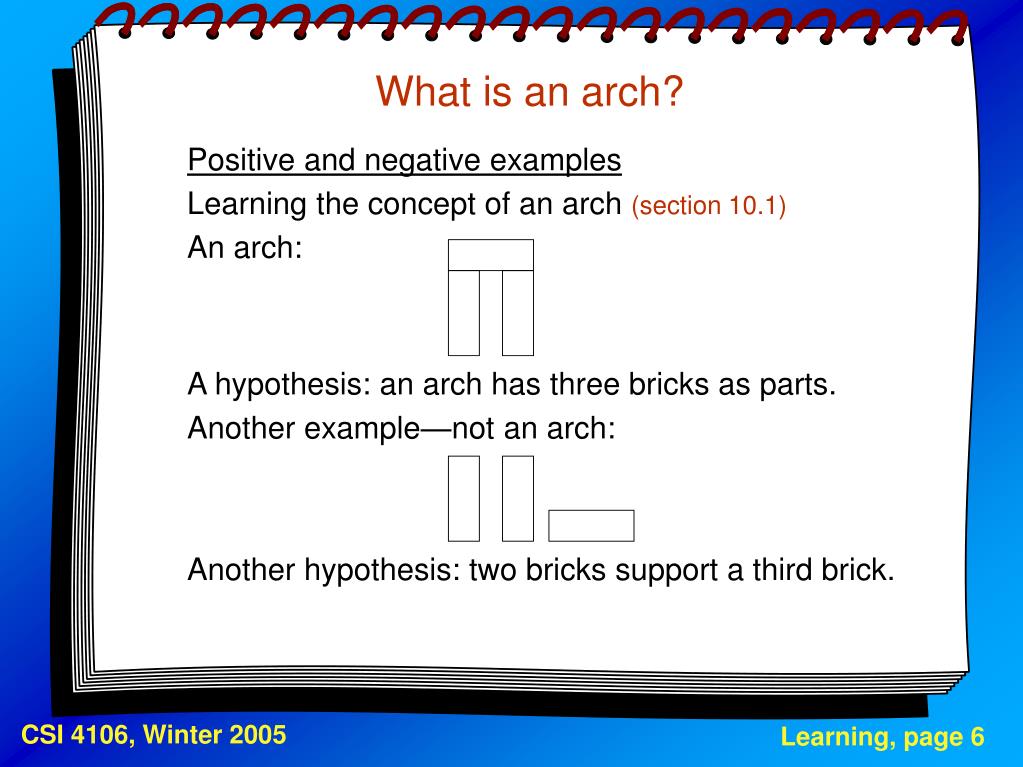 What is an arch?

Positive and negative examples

Learning the concept of an arch (section 10.1)

An arch:

A hypothesis: an arch has three bricks as parts.

Another example—not an arch:

Another hypothesis: two bricks support a third brick.

CSI 4106, Winter 2005

Learning, page 6